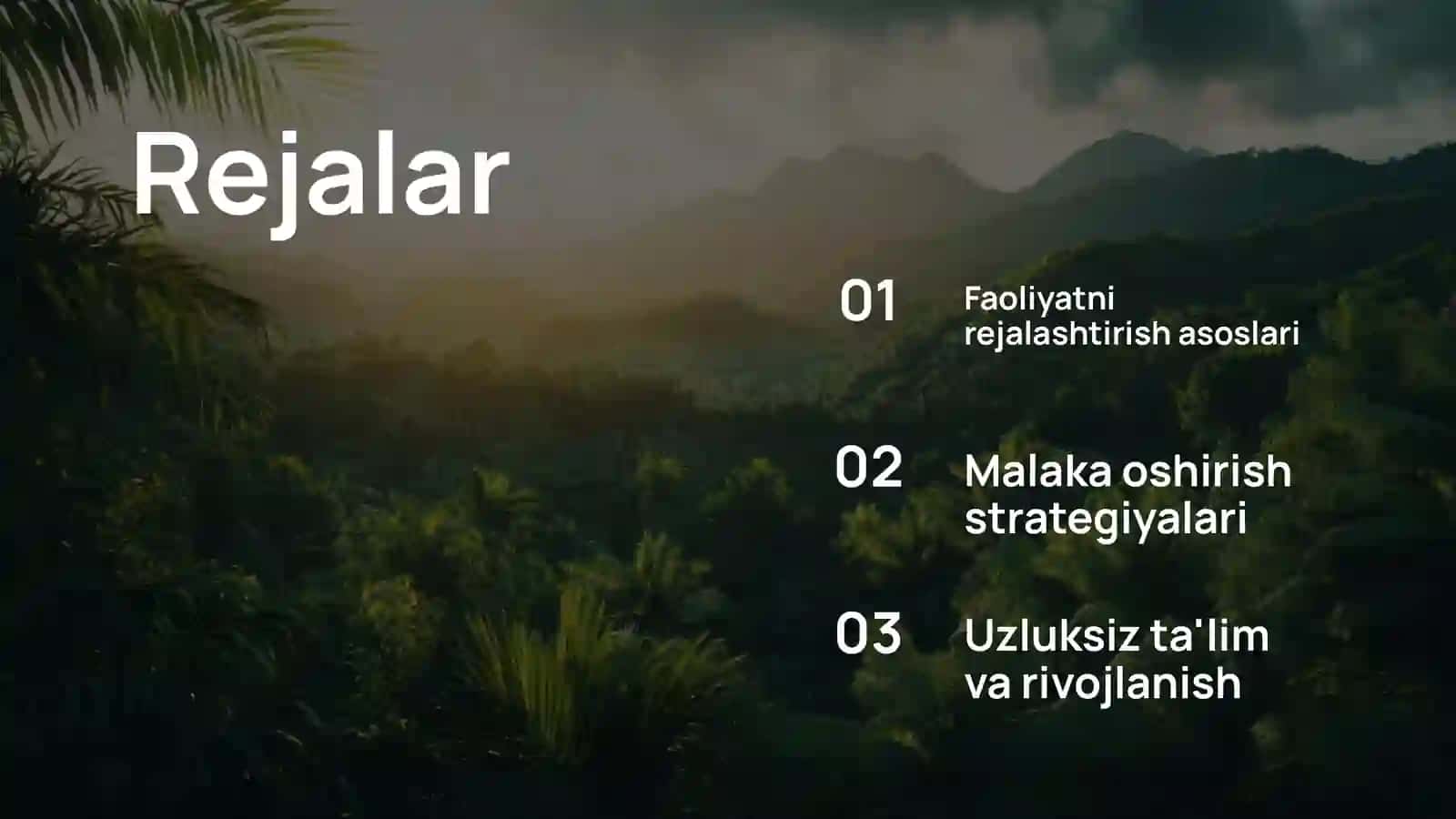 Rejalar

01 Faoliyatni rejalashtirish asoslari

02 Malaka oshirish strategiyalari

03 Uzluksiz ta'lim va rivojlanish